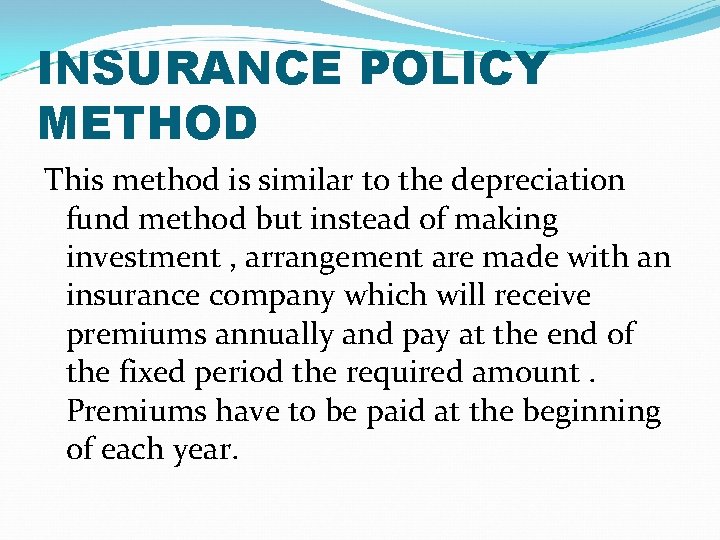 INSURANCE POLICY METHOD

This method is similar to the depreciation fund method but instead of making investment , arrangement are made with an insurance company which will receive premiums annually and pay at the end of the fixed period the required amount . Premiums have to be paid at the beginning of each year.